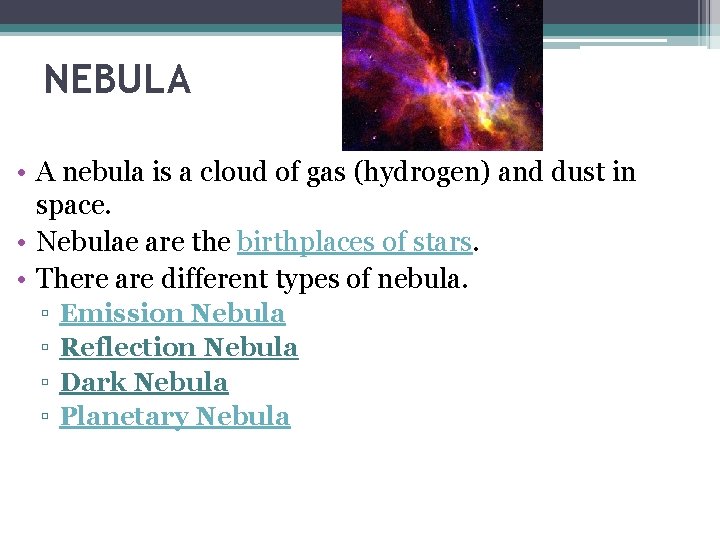 NEBULA

• A nebula is a cloud of gas (hydrogen) and dust in space.
• Nebulae are the birthplaces of stars.
• There are different types of nebula.
▫ Emission Nebula
▫ Reflection Nebula
▫ Dark Nebula
▫ Planetary Nebula